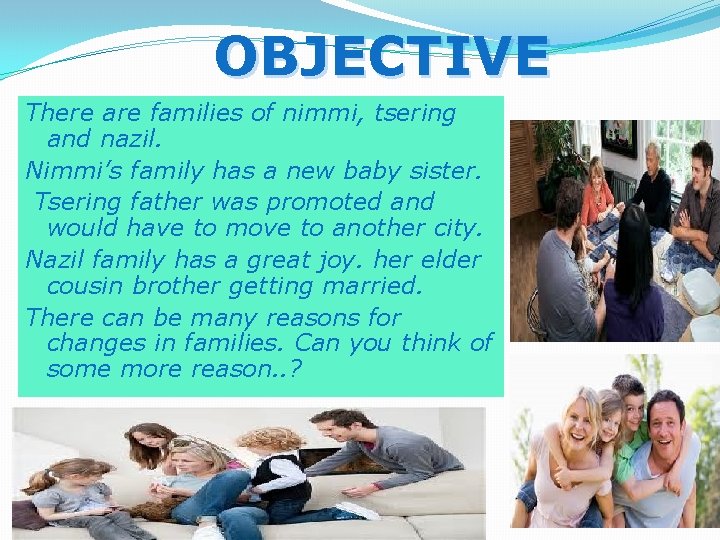 OBJECTIVE

There are families of nimmi, tsering and nazil.

Nimmi's family has a new baby sister.

Tsering father was promoted and would have to move to another city.

Nazil family has a great joy. her elder cousin brother getting married.

There can be many reasons for changes in families. Can you think of some more reason..?